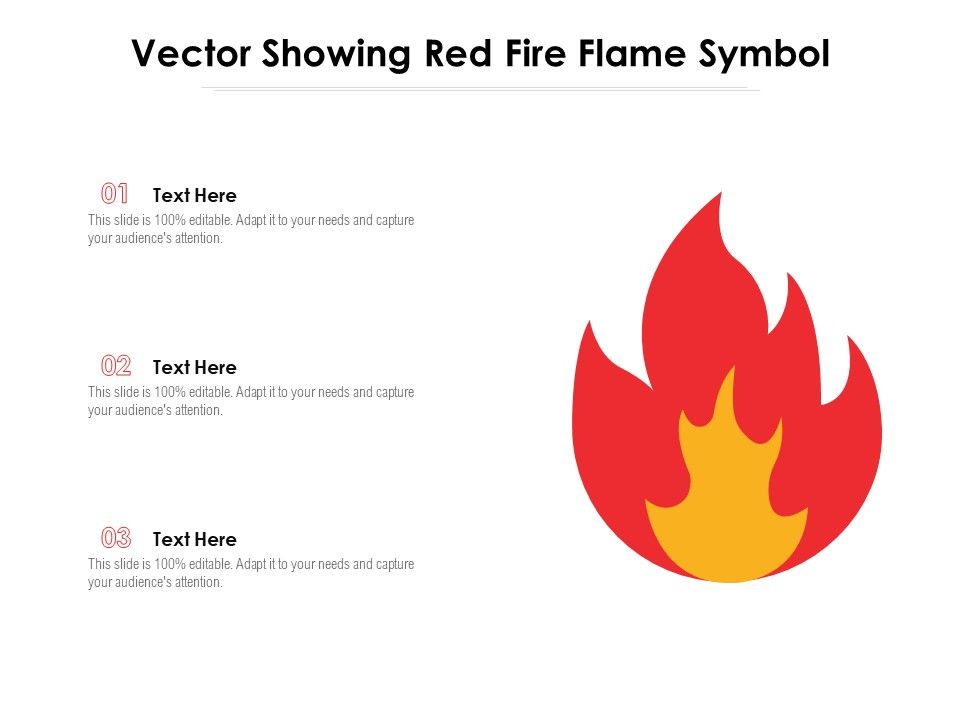 Vector Showing Red Fire Flame Symbol

01 Text Here
This slide is 100% editable. Adapt it to your needs and capture your audience's attention.

02 Text Here
This slide is 100% editable. Adapt it to your needs and capture your audience's attention.

03 Text Here
This slide is 100% editable. Adapt it to your needs and capture your audience's attention.